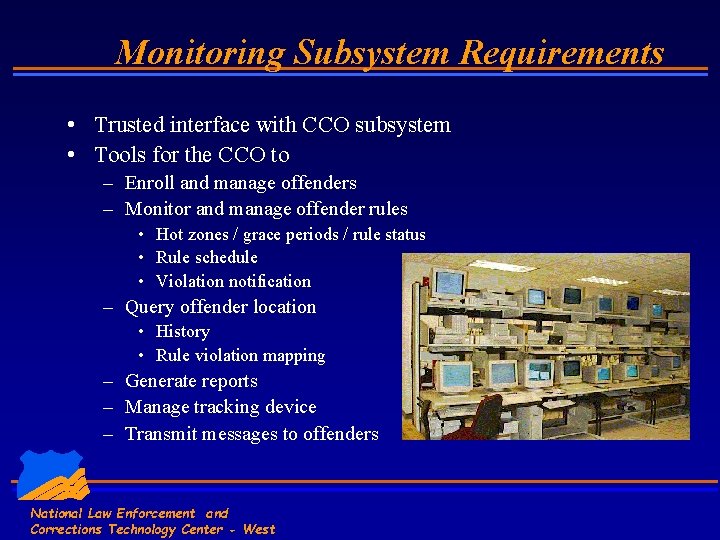 Monitoring Subsystem Requirements

• Trusted interface with CCO subsystem
• Tools for the CCO to
– Enroll and manage offenders
– Monitor and manage offender rules
• Hot zones / grace periods / rule status
• Rule schedule
• Violation notification
– Query offender location
• History
• Rule violation mapping
– Generate reports
– Manage tracking device
– Transmit messages to offenders

National Law Enforcement and Corrections Technology Center - West